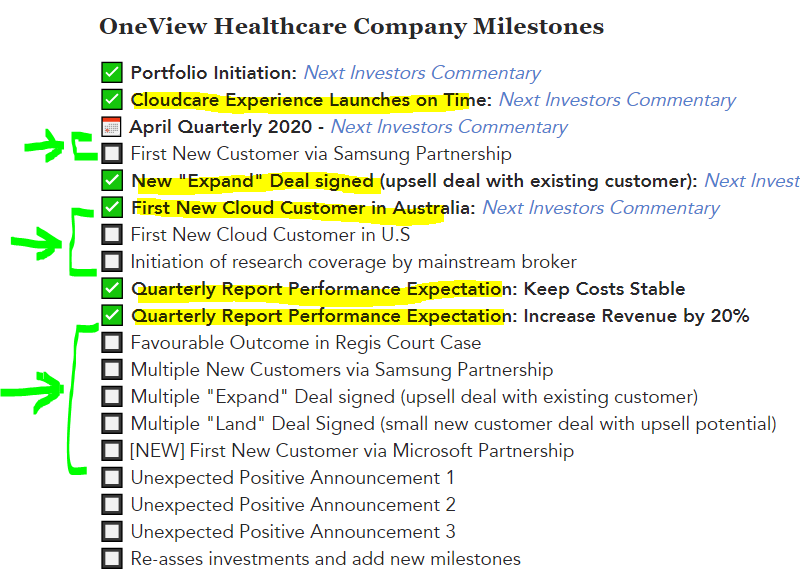 OneView Healthcare Company Milestones

Portfolio Initiation: Next Investors Commentary
Cloudcare Experience Launches on Time: Next Investors Commentary
April Quarterly 2020 - Next Investors Commentary
First New Customer via Samsung Partnership
New "Expand" Deal signed (upsell deal with existing customer): Next Invest
First New Cloud Customer in Australia: Next Investors Commentary
First New Cloud Customer in U.S
Initiation of research coverage by mainstream broker
Quarterly Report Performance Expectation: Keep Costs Stable
Quarterly Report Performance Expectation: Increase Revenue by 20%
Favourable Outcome in Regis Court Case
Multiple New Customers via Samsung Partnership
Multiple "Expand" Deal signed (upsell deal with existing customer)
Multiple "Land" Deal Signed (small new customer deal with upsell potential)
[NEW] First New Customer via Microsoft Partnership
Unexpected Positive Announcement 1
Unexpected Positive Announcement 2
Unexpected Positive Announcement 3
Re-asses investments and add new milestones